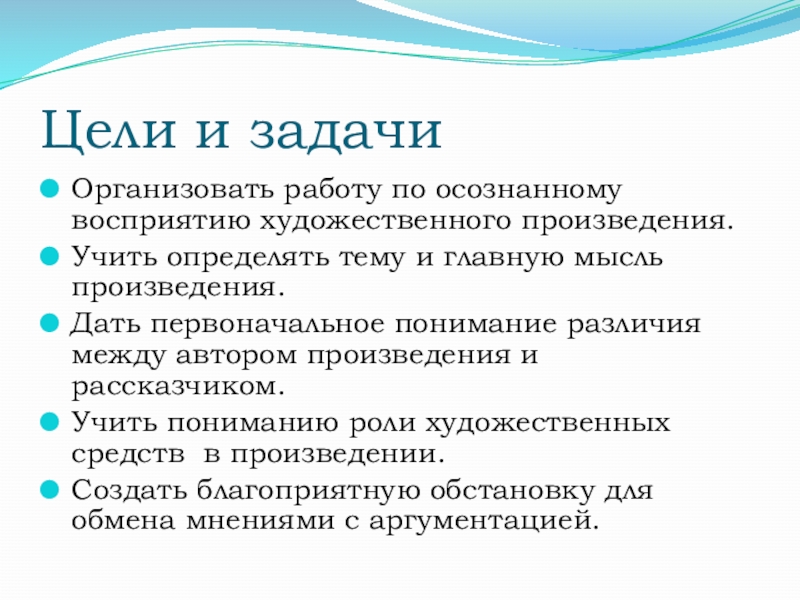 Цели и задачи

Организовать работу по осознанному восприятию художественного произведения.

Учить определять тему и главную мысль произведения.

Дать первоначальное понимание различия между автором произведения и рассказчиком.

Учить пониманию роли художественных средств в произведении.

Создать благоприятную обстановку для обмена мнениями с аргументацией.